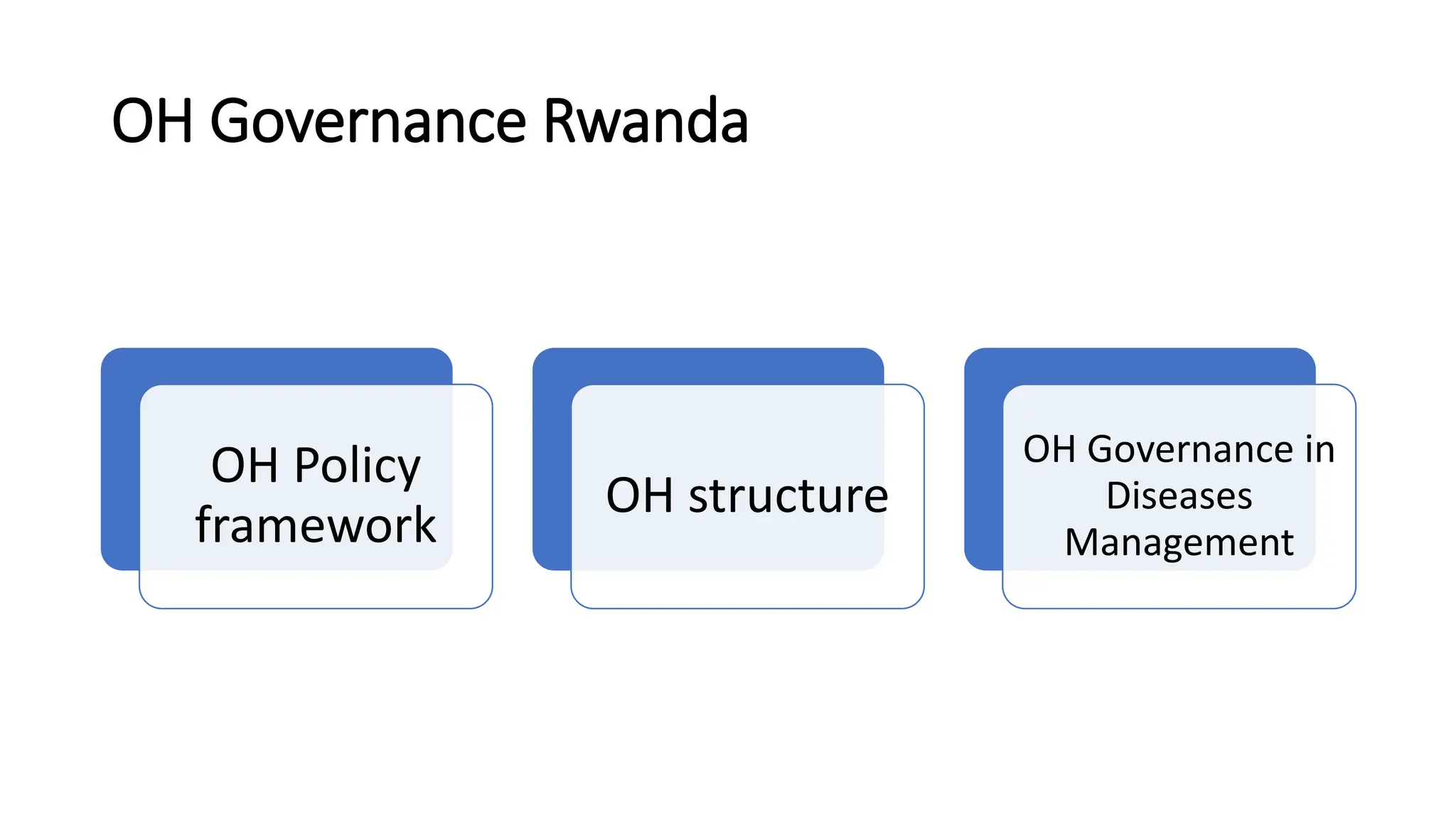 OH Governance Rwanda

OH Policy framework

OH structure

OH Governance in Diseases Management